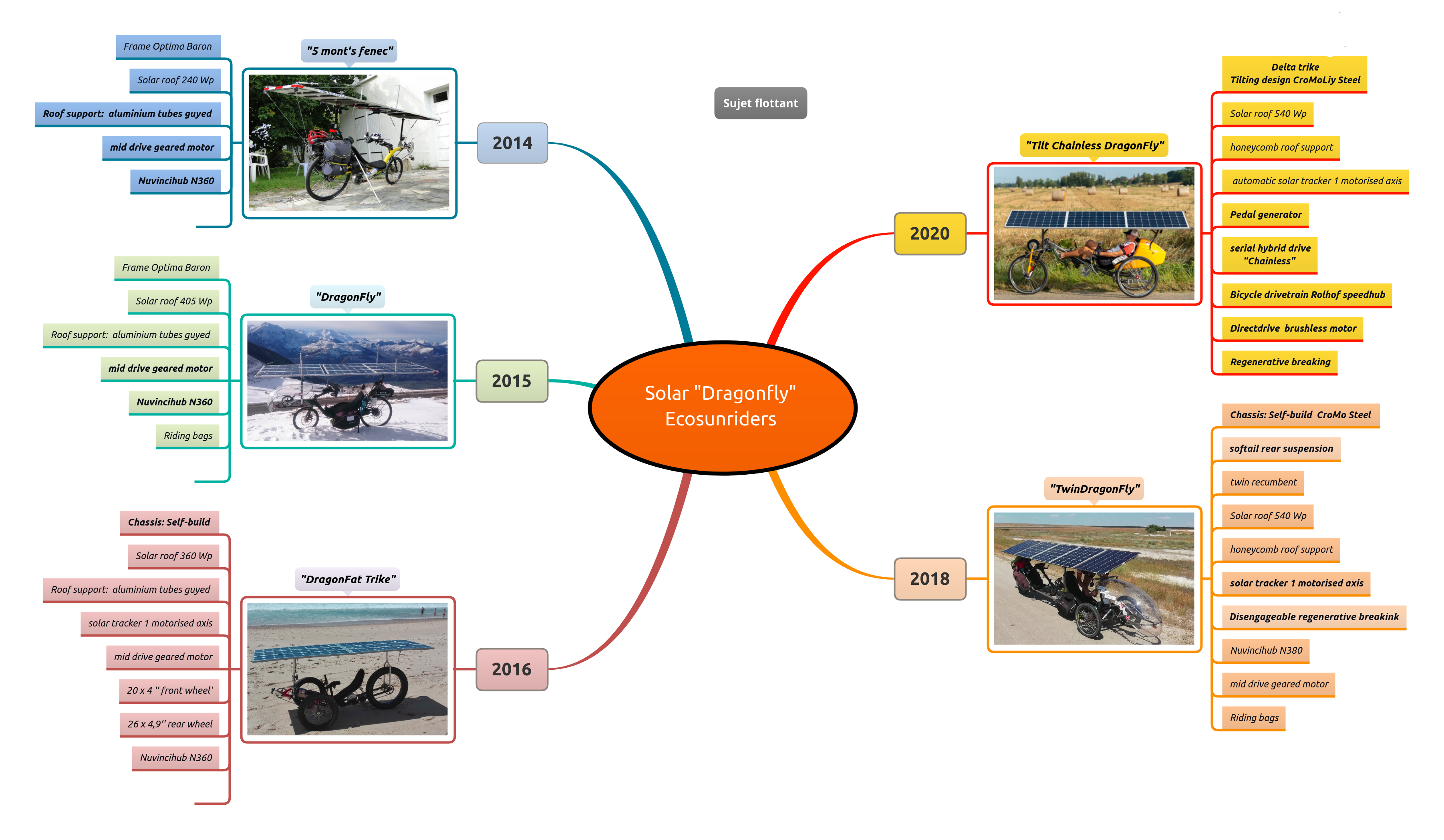 Solar "Dragonfly" Ecosunriders

Sujet flottant

2014

"5 mont's fenec"

Frame Optima Baron

Solar roof 240 Wp

Roof support: aluminium tubes guyed

mid drive geared motor

Nuvincihub N360

2015

"DragonFly"

Frame Optima Baron

Solar roof 405 Wp

Roof support: aluminium tubes guyed

mid drive geared motor

Nuvincihub N360

Riding bags

2016

"DragonFat Trike"

Chassis: Self-build

Solar roof 360 Wp

Roof support: aluminium tubes guyed

solar tracker 1 motorised axis

mid drive geared motor

20 x 4 '' front wheel'

26 x 4,9'' rear wheel

Nuvincihub N360

2020

"Tilt Chainless DragonFly"

Delta trike
Tilting design CroMoLiy Steel

Solar roof 540 Wp

honeycomb roof support

automatic solar tracker 1 motorised axis

Pedal generator

serial hybrid drive "Chainless"

Bicycle drivetrain Rolhof speedhub

Directdrive brushless motor

Regenerative breaking

2018

"TwinDragonFly"

Chassis: Self-build CroMo Steel

softail rear suspension

twin recumbent

Solar roof 540 Wp

honeycomb roof support

solar tracker 1 motorised axis

Disengageable regenerative breakink

Nuvincihub N380

mid drive geared motor

Riding bags